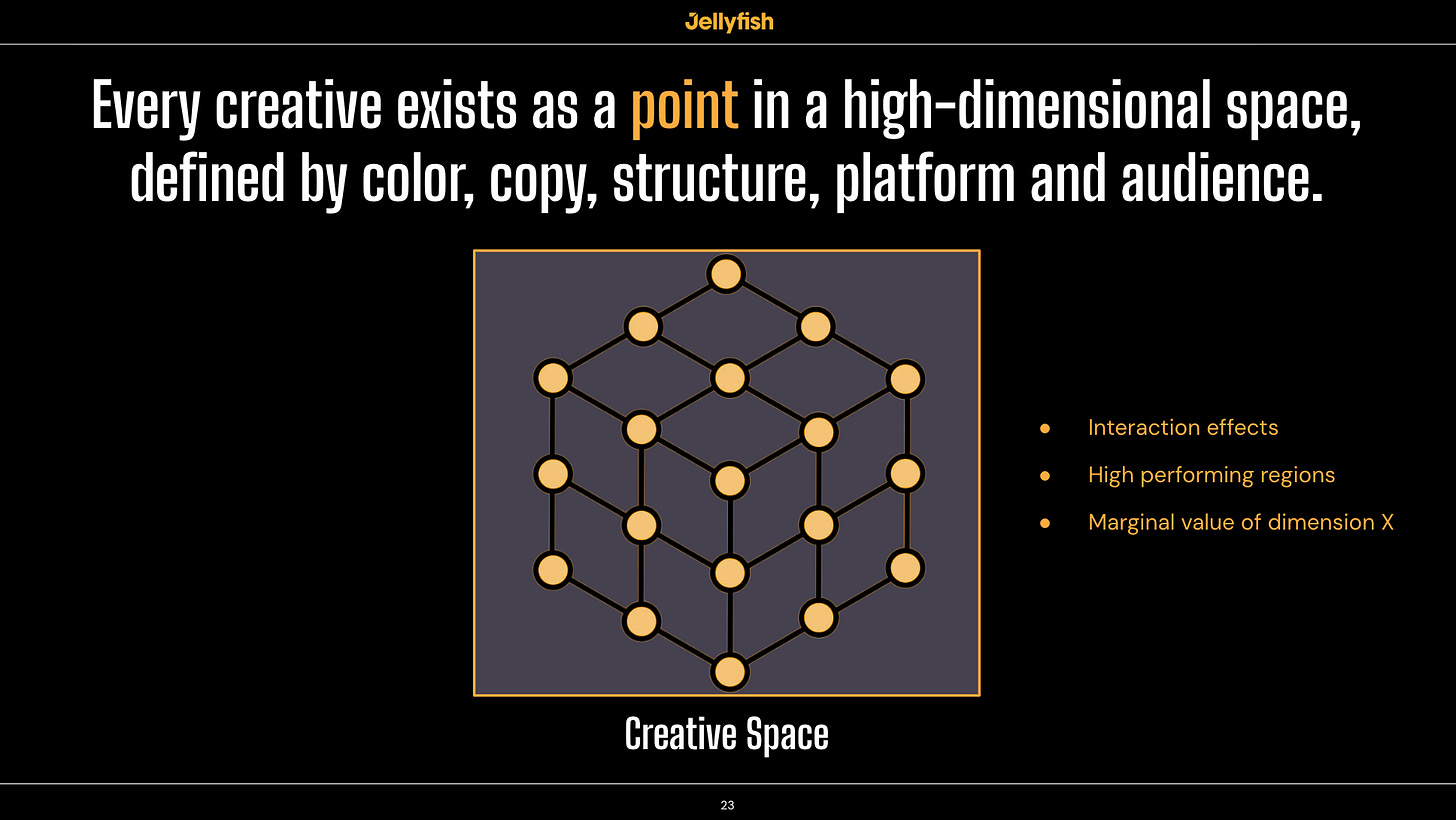 Jellyfish

Every creative exists as a point in a high-dimensional space, defined by color, copy, structure, platform and audience.

Creative Space

- Interaction effects
- High performing regions
- Marginal value of dimension X

23